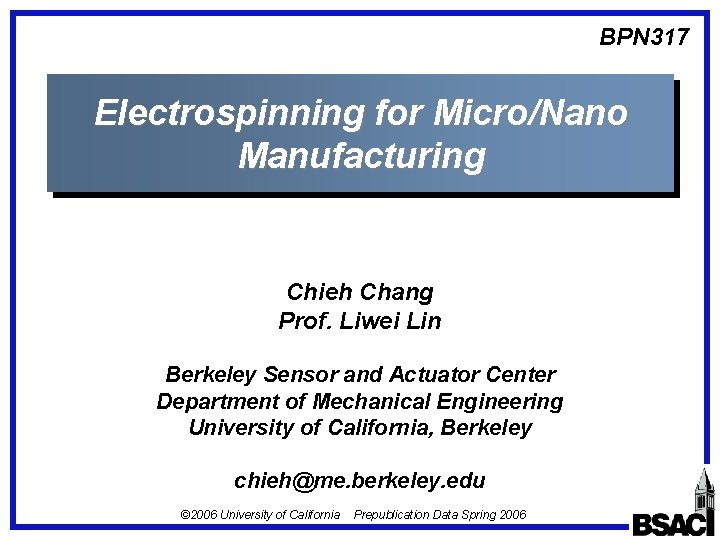 BPN317

Electrospinning for Micro/Nano Manufacturing

Chieh Chang
Prof. Liwei Lin

Berkeley Sensor and Actuator Center
Department of Mechanical Engineering
University of California, Berkeley

chieh@me.berkeley.edu

©2006 University of California Prepublication Data Spring 2006

BSAC